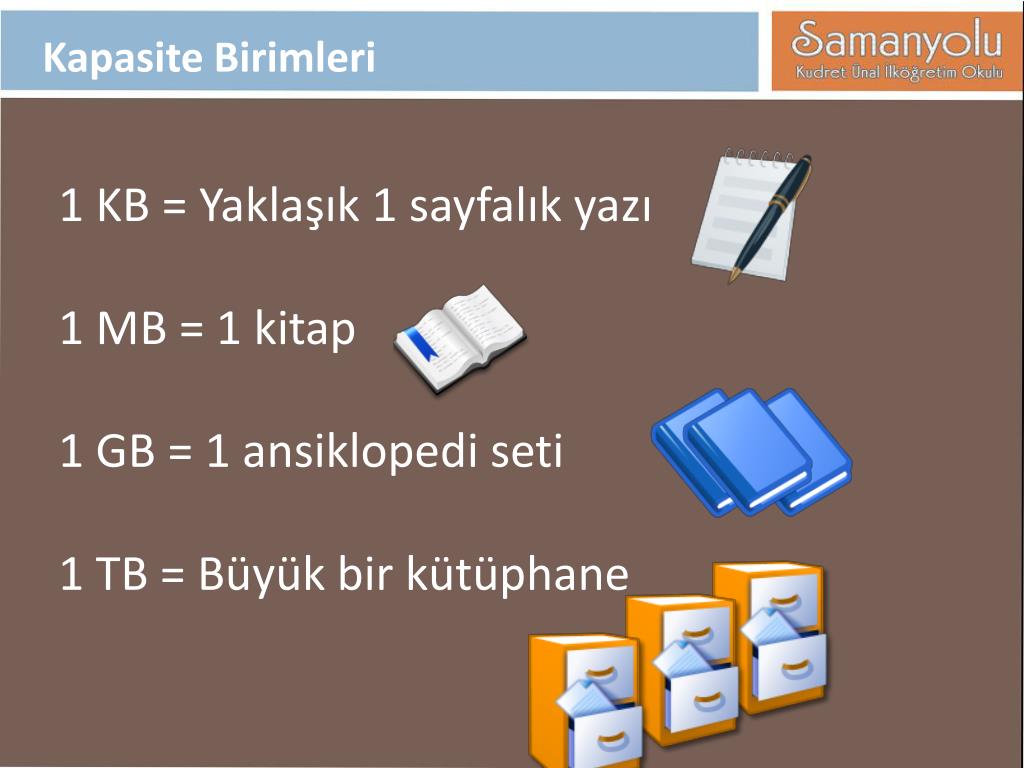 Kapasite Birimleri

Samanyolu
Kudret Ünal İlköğretim Okulu

1 KB = Yaklaşık 1 sayfalık yazı

1 MB = 1 kitap

1 GB = 1 ansiklopedi seti

1 TB = Büyük bir kütüphane